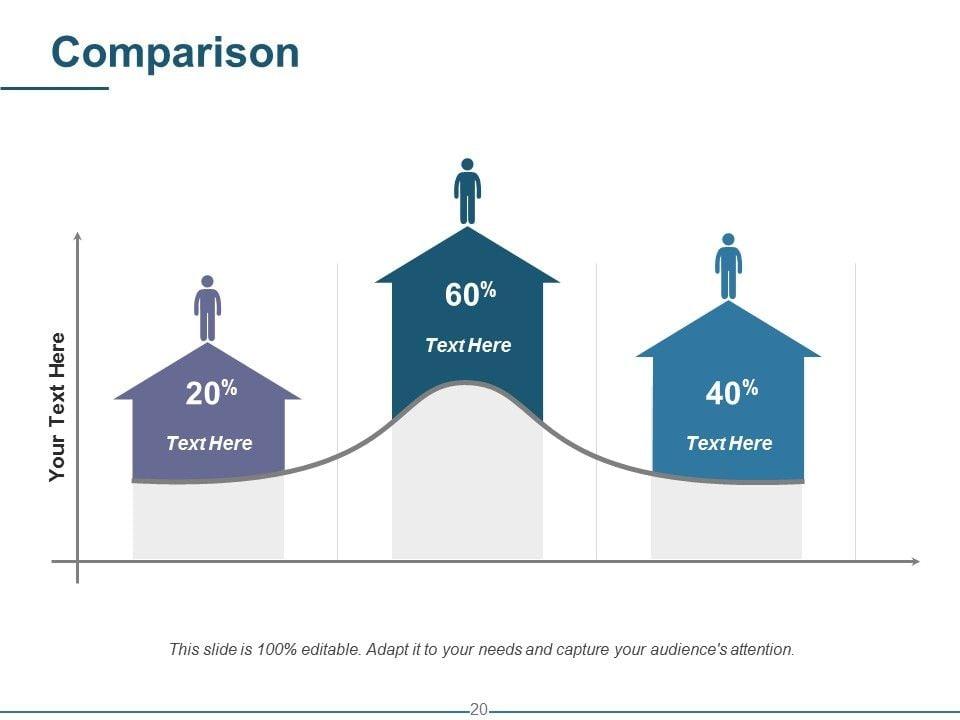 Comparison

Your Text Here

20%

Text Here

60%

Text Here

40%

Text Here

This slide is 100% editable. Adapt it to your needs and capture your audience's attention.

20